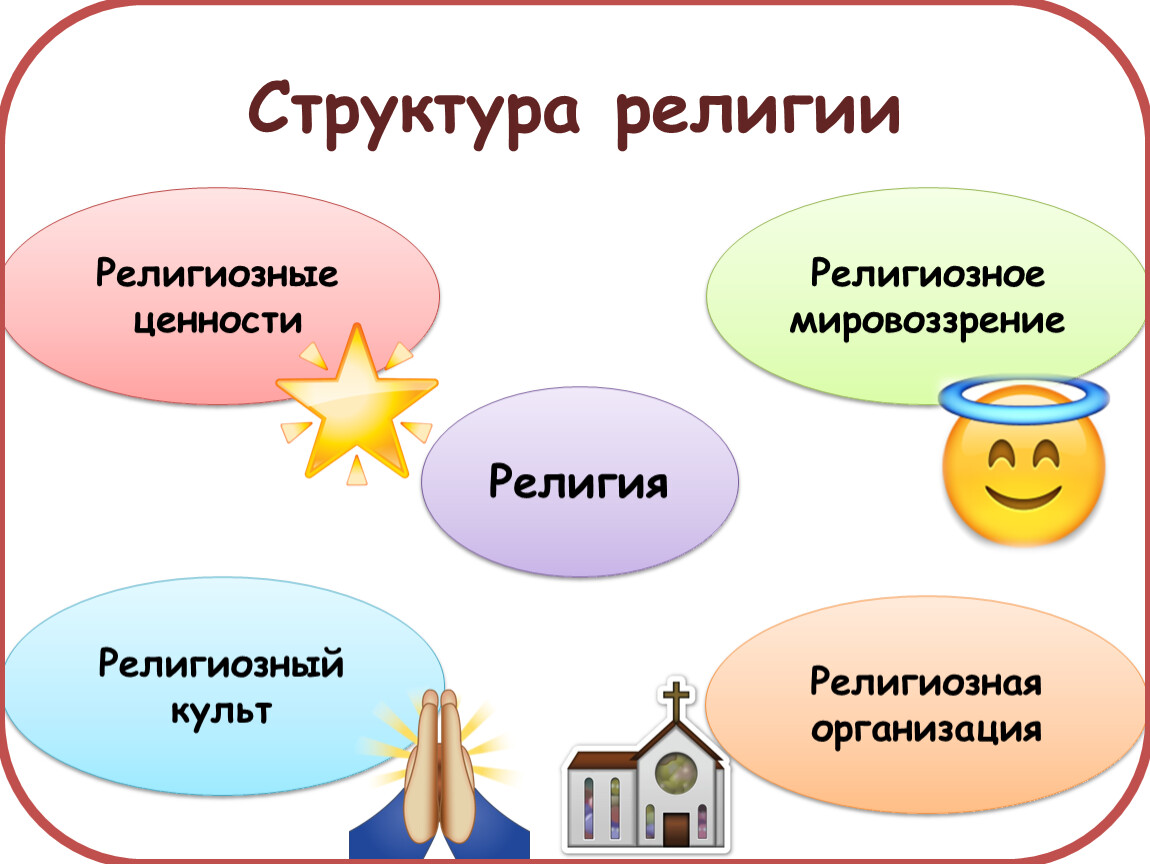 Структура религии

Религиозные ценности

Религиозное мировоззрение

Религия

Религиозный культ

Религиозная организация